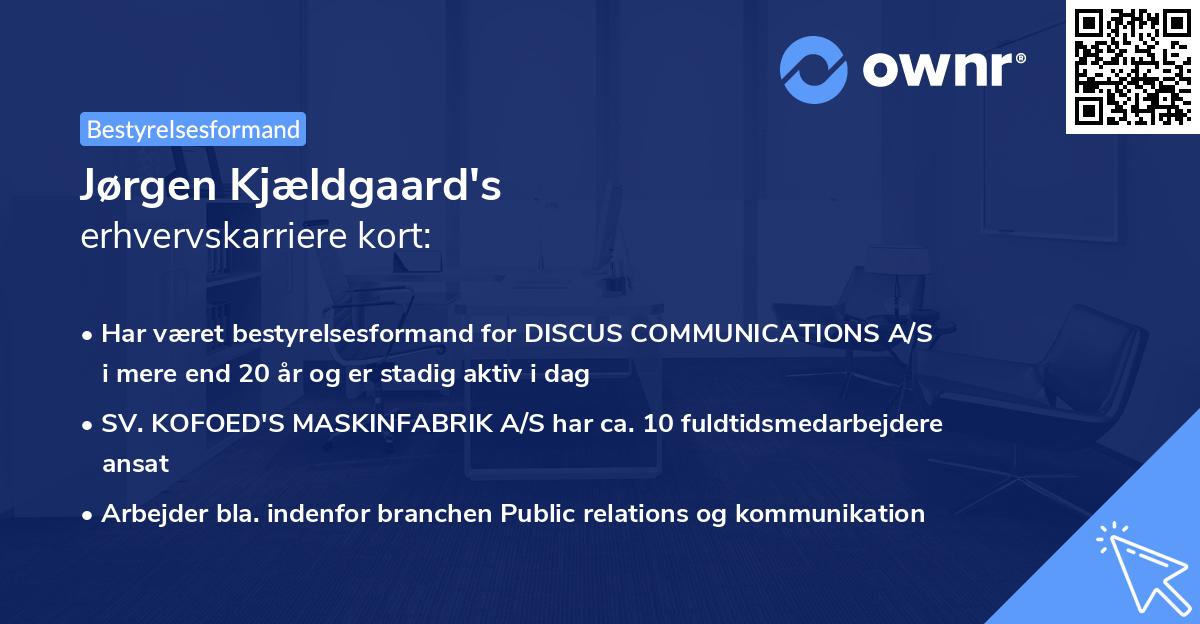 ownr®

Bestyrelsesformand

Jørgen Kjældgaard's erhvervskarriere kort:

• Har været bestyrelsesformand for DISCUS COMMUNICATIONS A/S i mere end 20 år og er stadig aktiv i dag

• SV. KOFOED'S MASKINFABRIK A/S har ca. 10 fuldtidsmedarbejdere ansat

• Arbejder bla. indenfor branchen Public relations og kommunikation